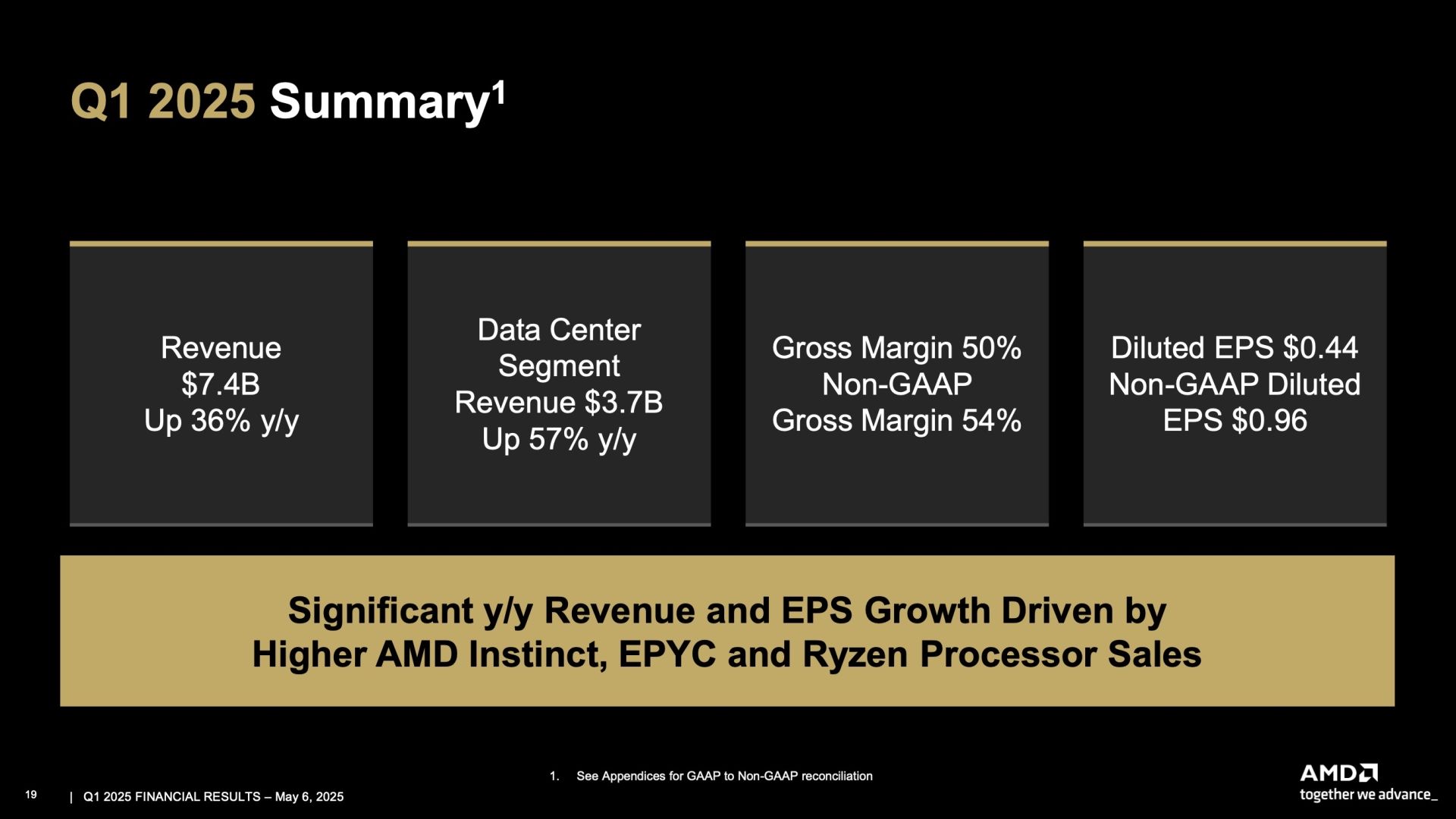 Q1 2025 Summary$^1$

Revenue
\$7.4B
Up 36% y/y

Data Center Segment Revenue \$3.7B
Up 57% y/y

Gross Margin 50%
Non-GAAP Gross Margin 54%

Diluted EPS \$0.44
Non-GAAP Diluted EPS \$0.96

Significant y/y Revenue and EPS Growth Driven by Higher AMD Instinct, EPYC and Ryzen Processor Sales

1. See Appendices for GAAP to Non-GAAP reconciliation

19 | Q1 2025 FINANCIAL RESULTS – May 6, 2025

AMD
together we advance_